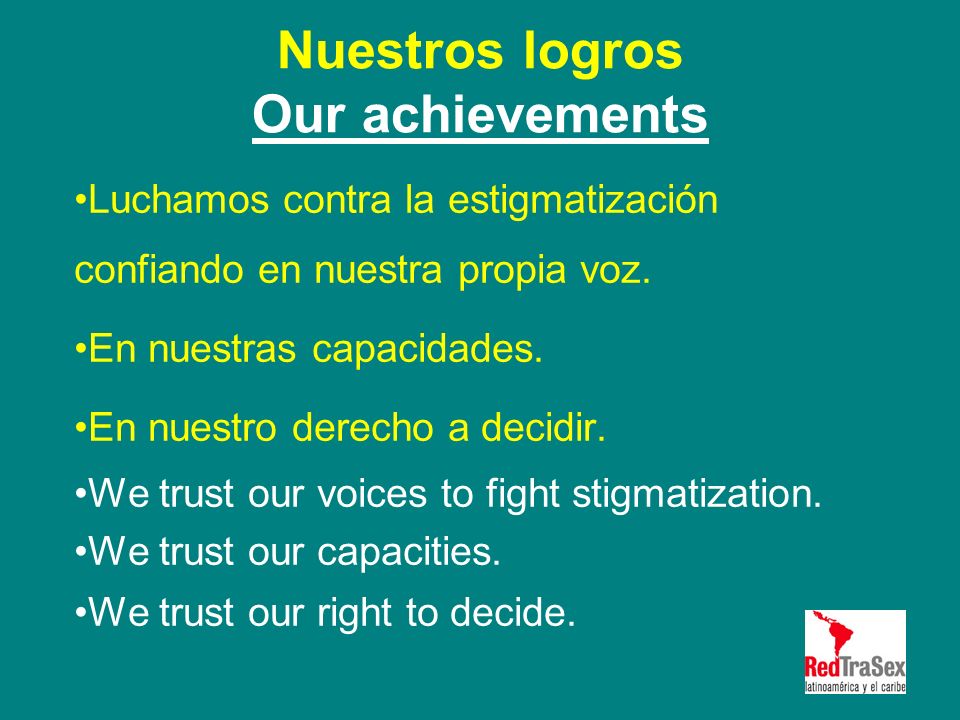 Nuestros logros
Our achievements

•Luchamos contra la estigmatización confiando en nuestra propia voz.

•En nuestras capacidades.

•En nuestro derecho a decidir.

•We trust our voices to fight stigmatization.

•We trust our capacities.

•We trust our right to decide.

RedTraSex
latinoamérica y el caribe